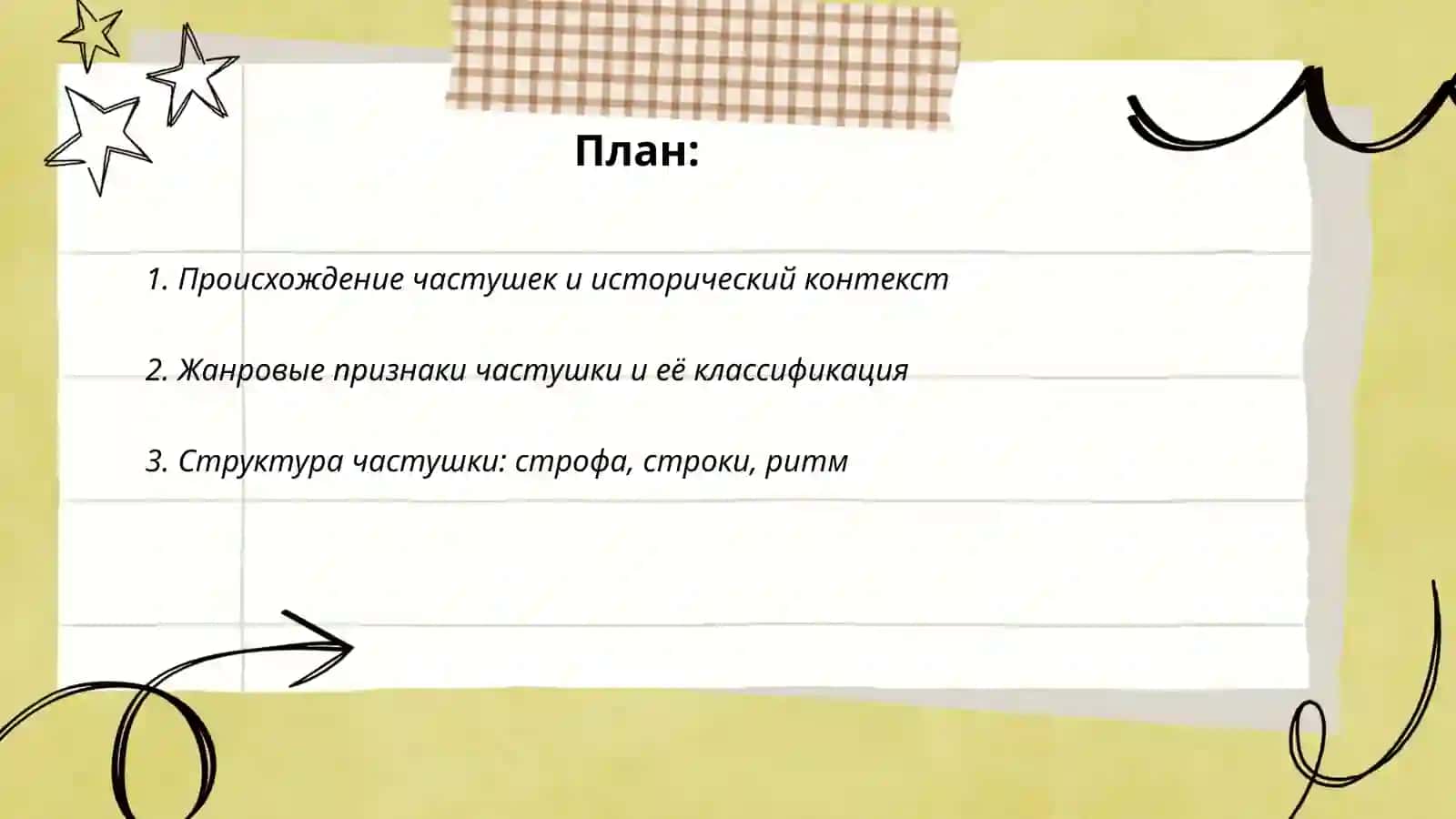 План:

1. Происхождение частушек и исторический контекст

2. Жанровые признаки частушки и её классификация

3. Структура частушки: строфа, строки, ритм